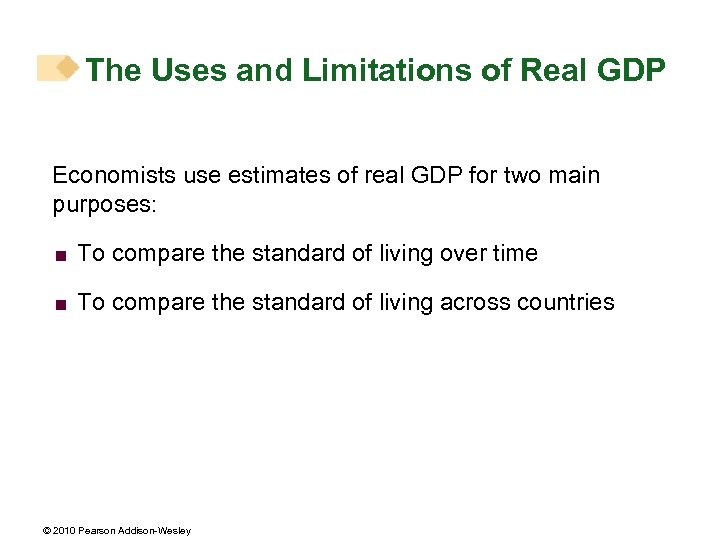 The Uses and Limitations of Real GDP

Economists use estimates of real GDP for two main purposes:

■ To compare the standard of living over time

■ To compare the standard of living across countries

© 2010 Pearson Addison-Wesley